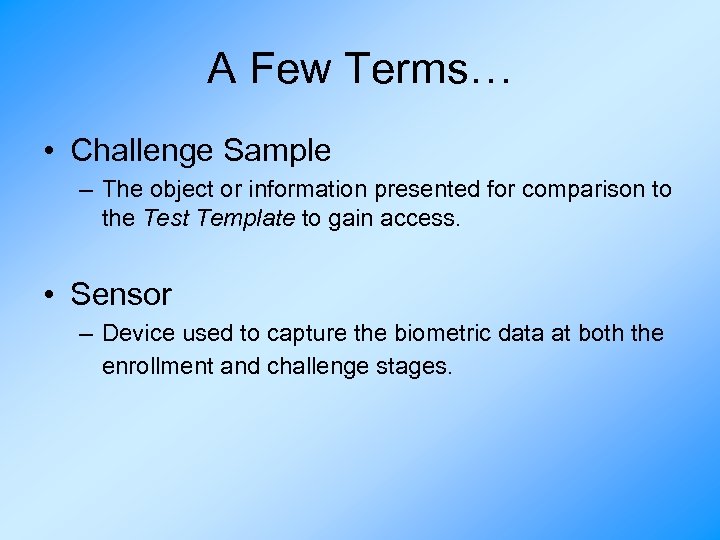 A Few Terms…

• Challenge Sample
– The object or information presented for comparison to the Test Template to gain access.

• Sensor
– Device used to capture the biometric data at both the enrollment and challenge stages.